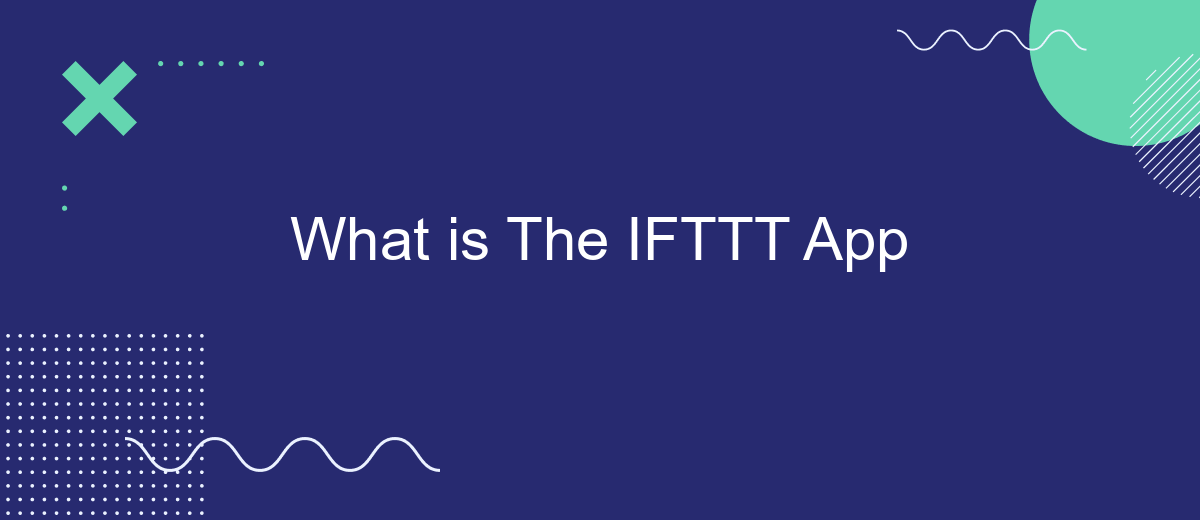 What is The IFTTT App